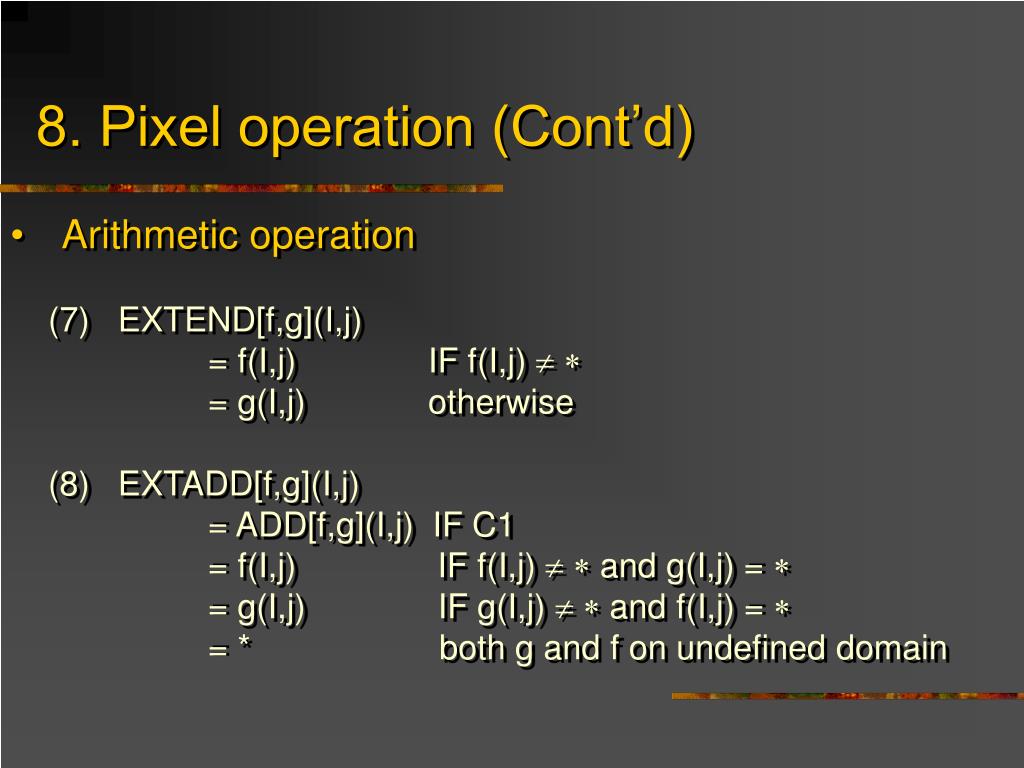 8. Pixel operation (Cont'd)

• Arithmetic operation

(7) EXTEND[f,g](I,j)
= f(I,j) IF f(I,j) $\neq *$
= g(I,j) otherwise

(8) EXTADD[f,g](I,j)
= ADD[f,g](I,j) IF C1
= f(I,j) IF f(I,j) $\neq *$ and g(I,j) $= *$
= g(I,j) IF g(I,j) $\neq *$ and f(I,j) $= *$
= * both g and f on undefined domain